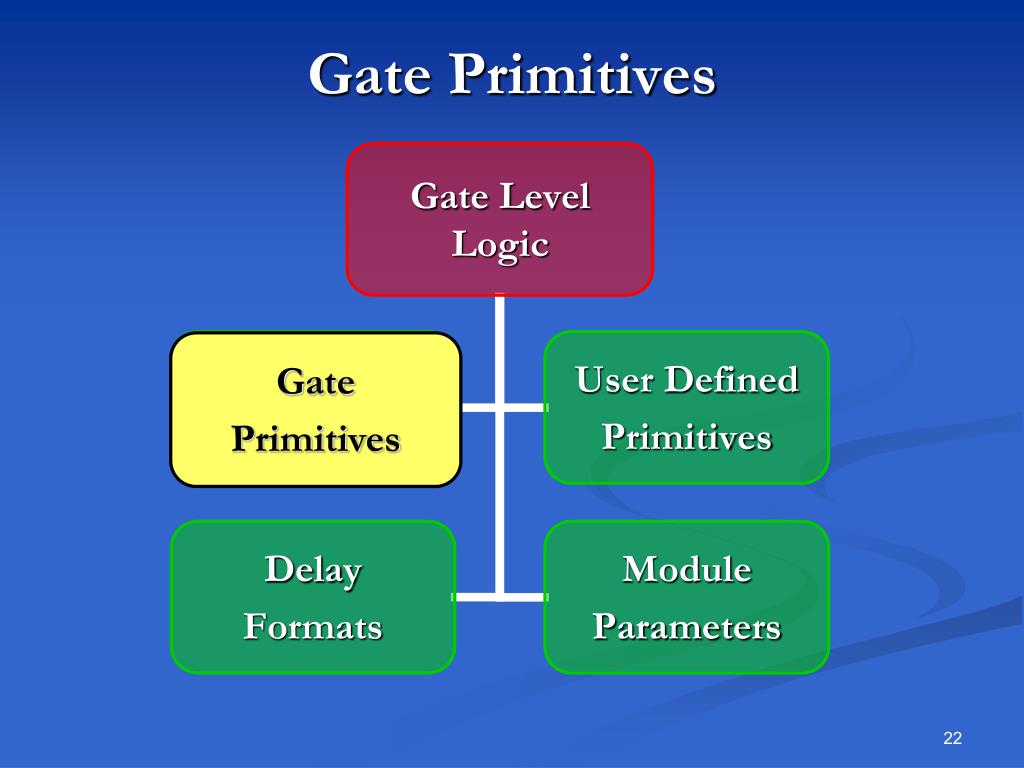 Gate Primitives

Gate Level Logic

Gate Primitives

User Defined Primitives

Delay Formats

Module Parameters

22